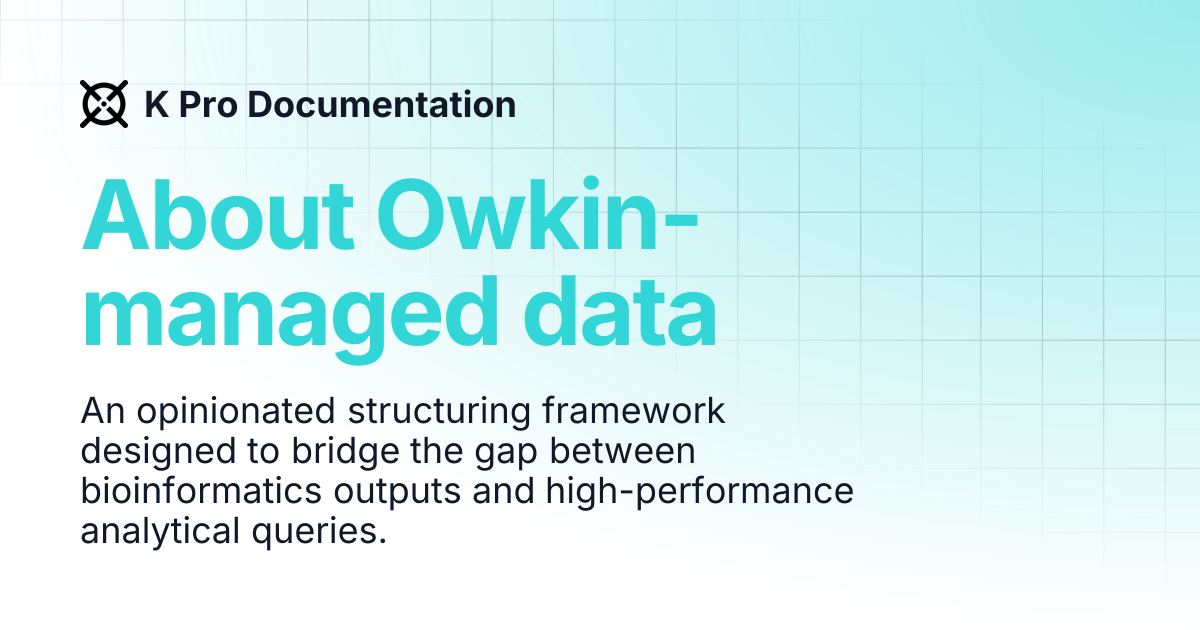 K Pro Documentation

About Owkin-managed data

An opinionated structuring framework designed to bridge the gap between bioinformatics outputs and high-performance analytical queries.